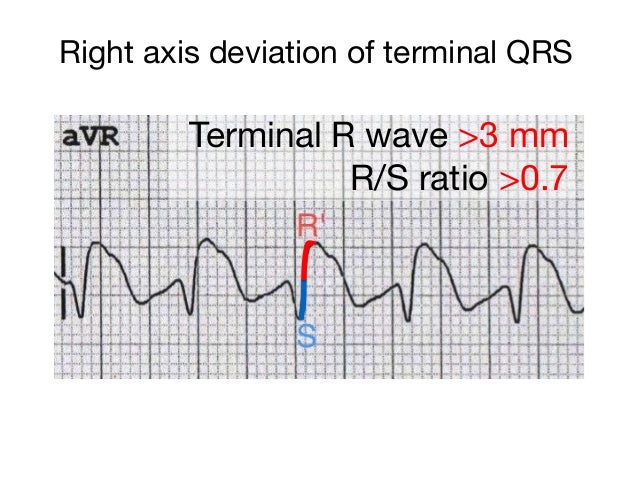 Right axis deviation of terminal QRS

aVR

Terminal R wave >3 mm
R/S ratio >0.7

R'

S